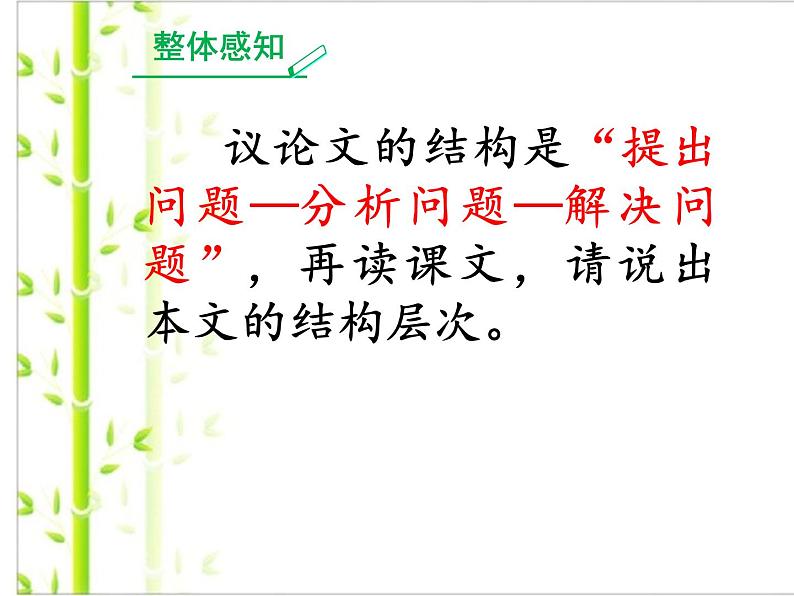 整体感知

议论文的结构是“提出问题—分析问题—解决问题”，再读课文，请说出本文的结构层次。